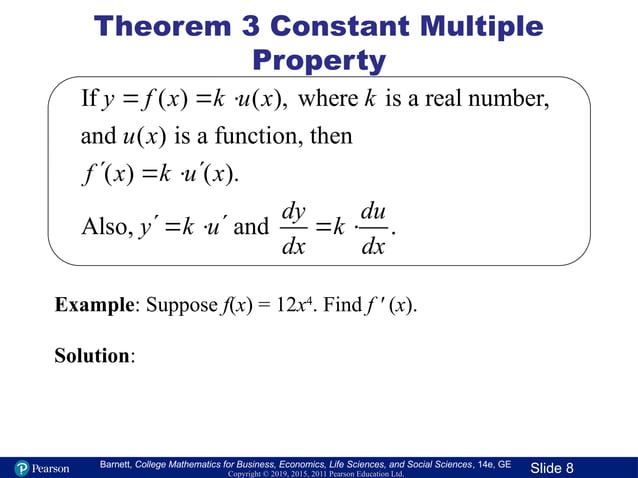 Theorem 3 Constant Multiple Property

If $y = f(x) = k \cdot u(x)$, where $k$ is a real number, and $u(x)$ is a function, then $f'(x) = k \cdot u'(x)$.

Also, $y' = k \cdot u'$ and $\frac{dy}{dx} = k \cdot \frac{du}{dx}$.

Example: Suppose $f(x) = 12x^4$. Find $f'(x)$.

Solution:

Pearson

Barnett, College Mathematics for Business, Economics, Life Sciences, and Social Sciences, 14e, GE
Copyright © 2019, 2015, 2011 Pearson Education Ltd.

Slide 8